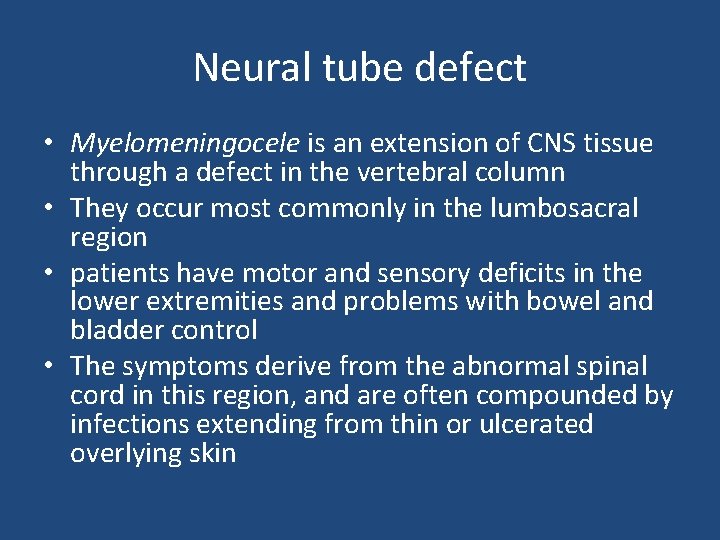 Neural tube defect

• Myelomeningocele is an extension of CNS tissue through a defect in the vertebral column
• They occur most commonly in the lumbosacral region
• patients have motor and sensory deficits in the lower extremities and problems with bowel and bladder control
• The symptoms derive from the abnormal spinal cord in this region, and are often compounded by infections extending from thin or ulcerated overlying skin